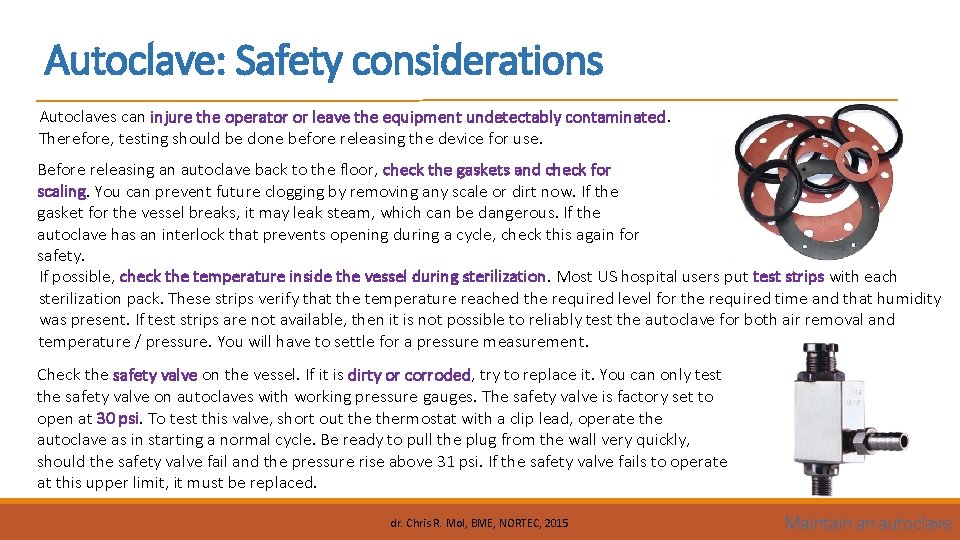 Autoclave: Safety considerations

Autoclaves can injure the operator or leave the equipment undetectably contaminated. Therefore, testing should be done before releasing the device for use.

Before releasing an autoclave back to the floor, check the gaskets and check for scaling. You can prevent future clogging by removing any scale or dirt now. If the gasket for the vessel breaks, it may leak steam, which can be dangerous. If the autoclave has an interlock that prevents opening during a cycle, check this again for safety.

If possible, check the temperature inside the vessel during sterilization. Most US hospital users put test strips with each sterilization pack. These strips verify that the temperature reached the required level for the required time and that humidity was present. If test strips are not available, then it is not possible to reliably test the autoclave for both air removal and temperature / pressure. You will have to settle for a pressure measurement.

Check the safety valve on the vessel. If it is dirty or corroded, try to replace it. You can only test the safety valve on autoclaves with working pressure gauges. The safety valve is factory set to open at 30 psi. To test this valve, short out the thermostat with a clip lead, operate the autoclave as in starting a normal cycle. Be ready to pull the plug from the wall very quickly, should the safety valve fail and the pressure rise above 31 psi. If the safety valve fails to operate at this upper limit, it must be replaced.

dr. Chris R. Mol, BME, NORTEC, 2015

Maintain an autoclave